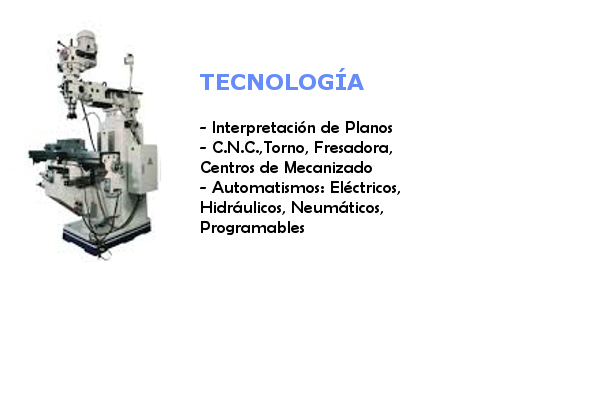 TECNOLOGÍA

- Interpretación de Planos
- C.N.C.,Torno, Fresadora, Centros de Mecanizado
- Automatismos: Eléctricos, Hidráulicos, Neumáticos, Programables